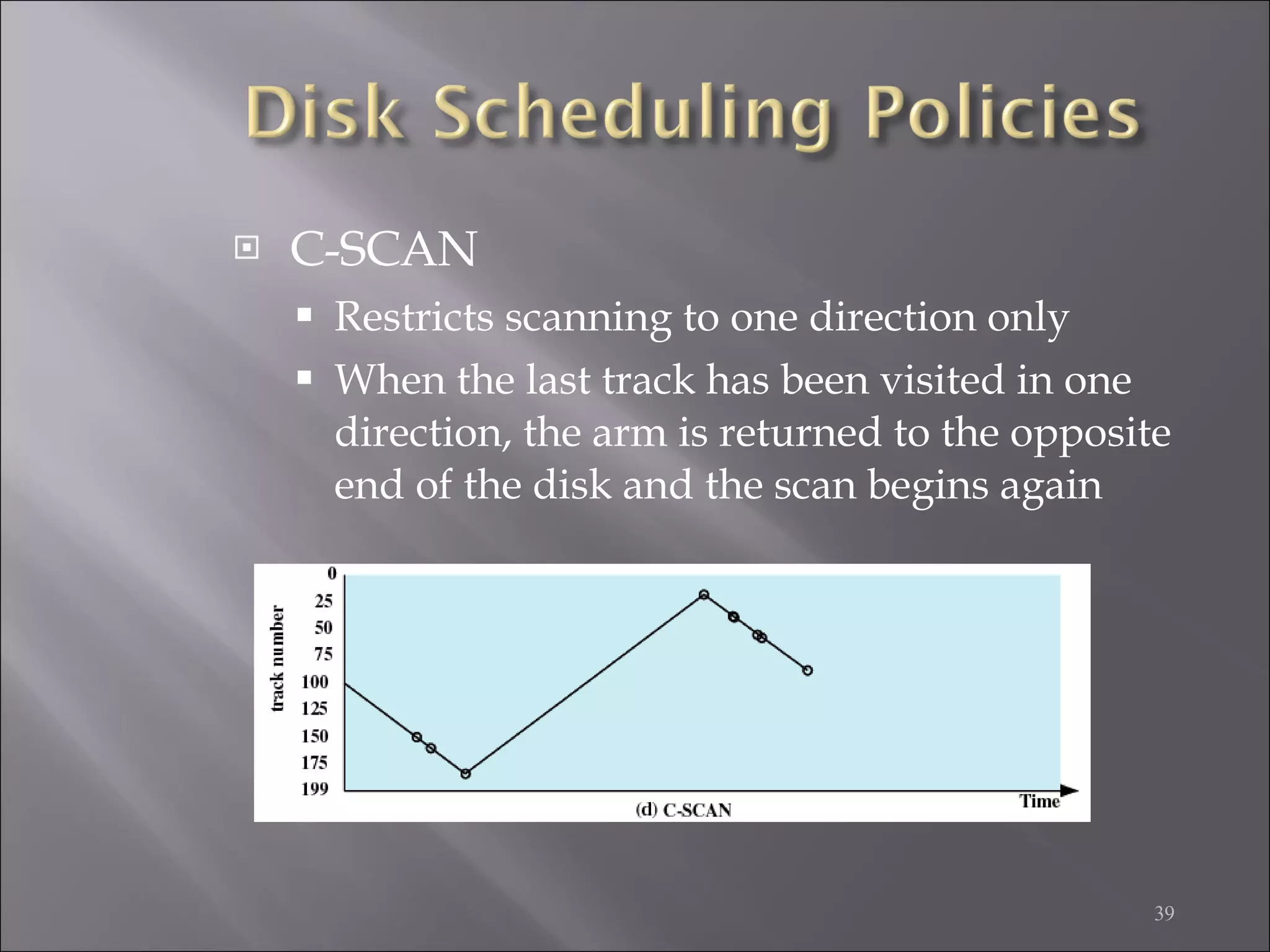 Disk Scheduling Policies

C-SCAN

Restricts scanning to one direction only

When the last track has been visited in one direction, the arm is returned to the opposite end of the disk and the scan begins again

track number
0
25
50
75
100
125
150
175
199
Time
(d) C-SCAN

39